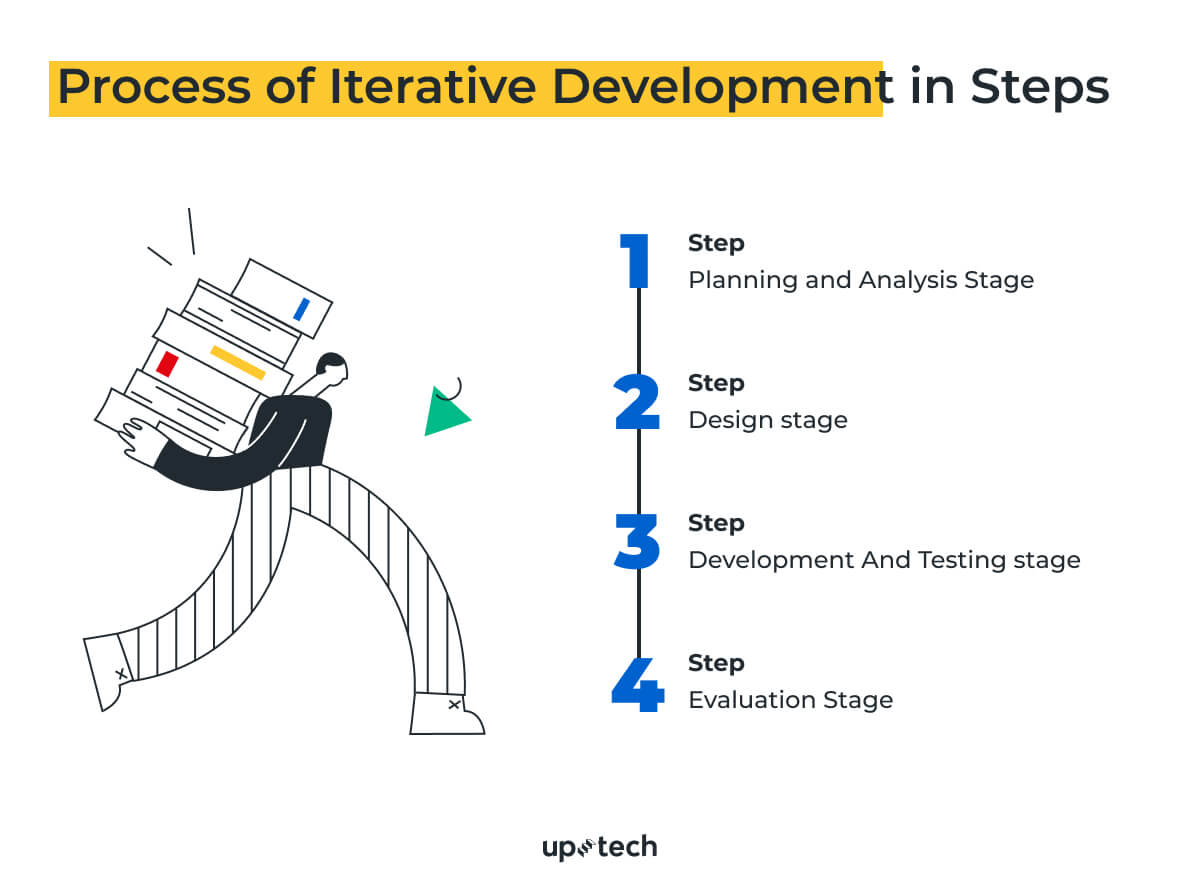 Process of Iterative Development in Steps

1 Step
Planning and Analysis Stage

2 Step
Design stage

3 Step
Development And Testing stage

4 Step
Evaluation Stage

uptech